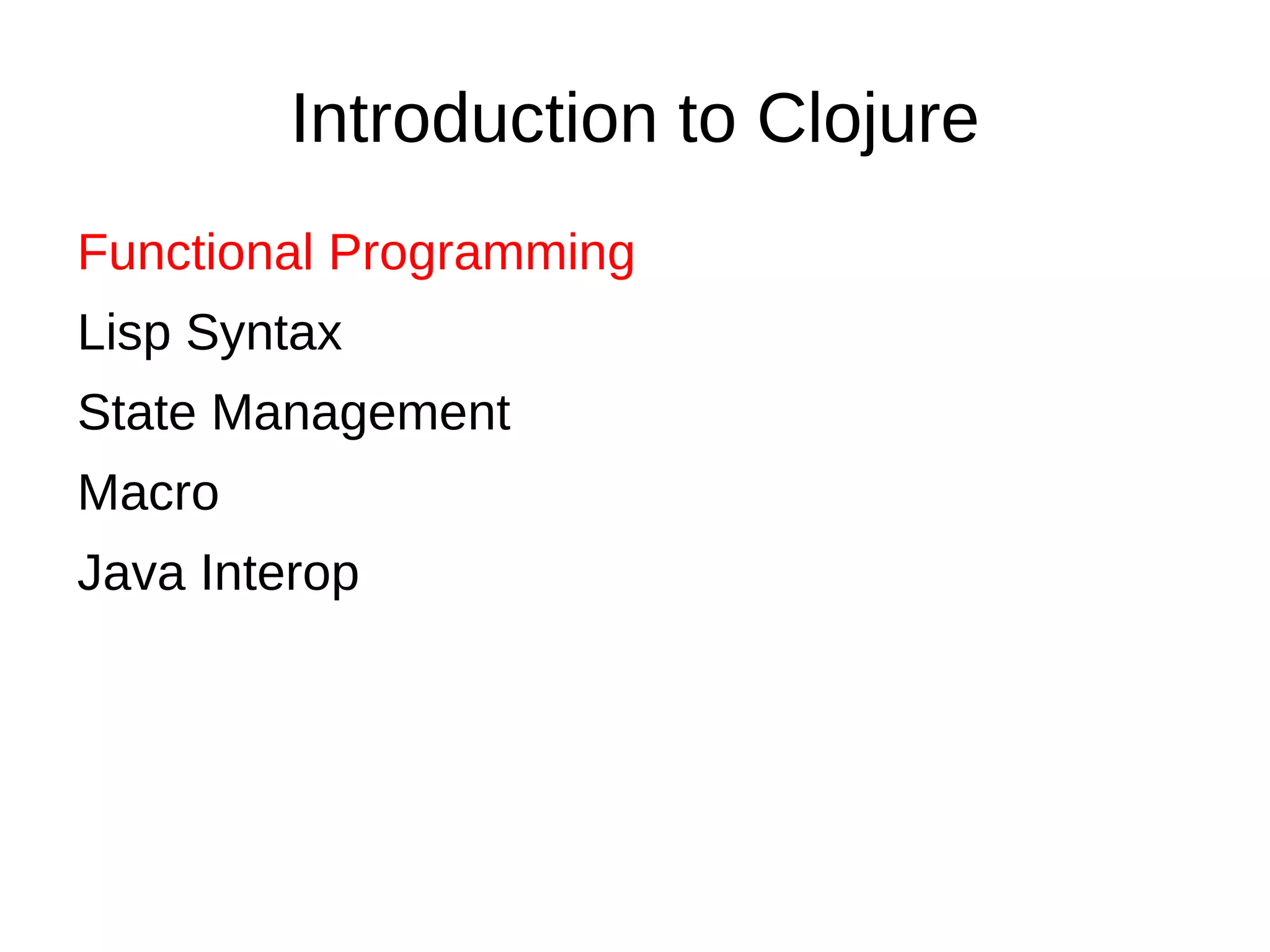 Introduction to Clojure

Functional Programming

Lisp Syntax

State Management

Macro

Java Interop